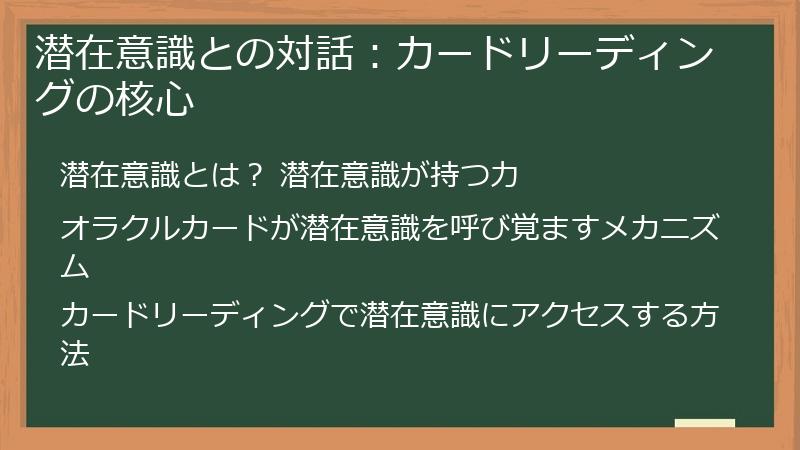 潜在意識との対話：カードリーディングの核心

潜在意識とは？ 潜在意識が持つ力

オラクルカードが潜在意識を呼び覚ますメカニズム

カードリーディングで潜在意識にアクセスする方法